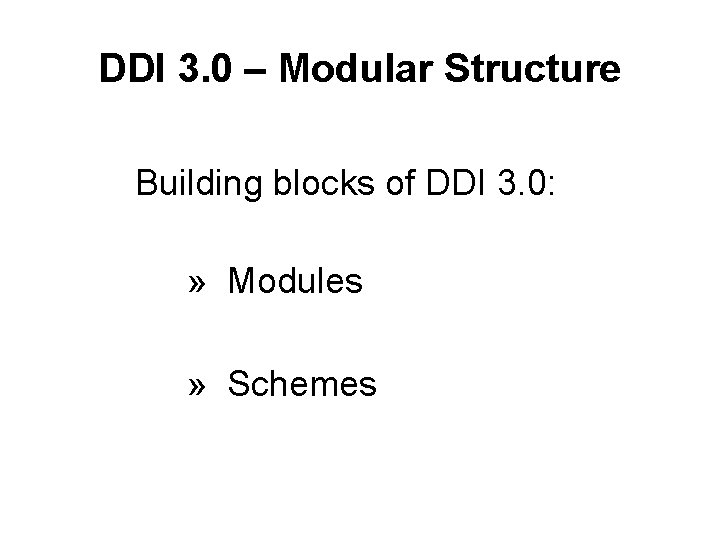 DDI 3.0 – Modular Structure

Building blocks of DDI 3.0:

» Modules

» Schemes